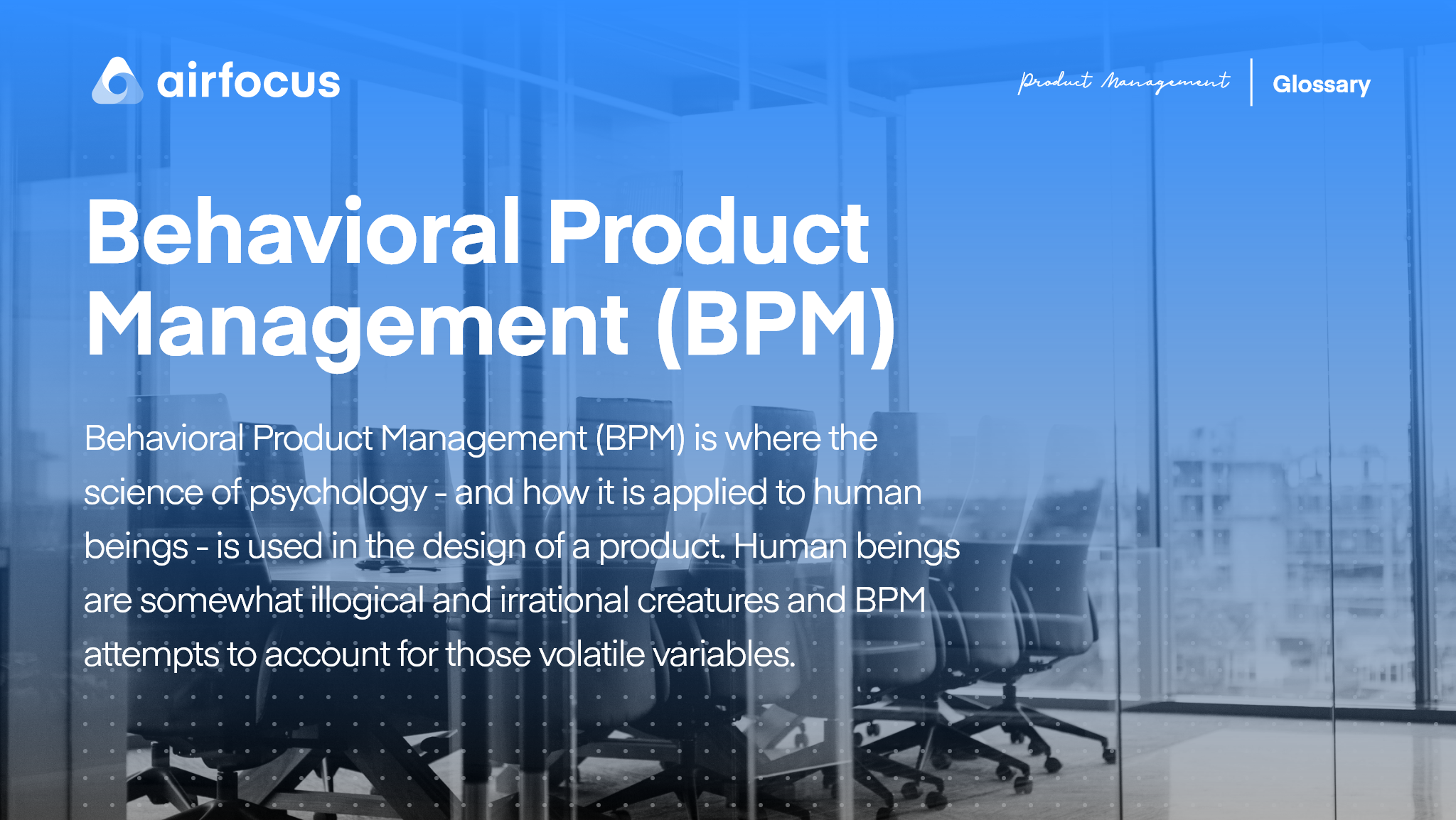 airfocus

Product Management | Glossary

Behavioral Product Management (BPM)

Behavioral Product Management (BPM) is where the science of psychology - and how it is applied to human beings - is used in the design of a product. Human beings are somewhat illogical and irrational creatures and BPM attempts to account for those volatile variables.